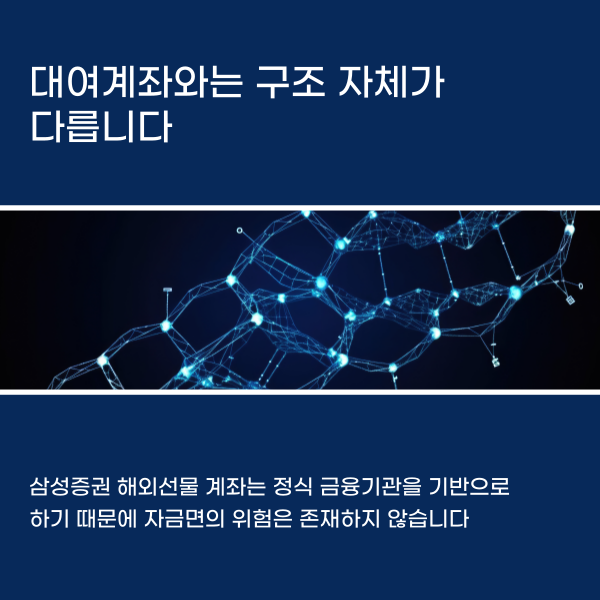 대여계좌와는 구조 자체가 다릅니다

삼성증권 해외선물 계좌는 정식 금융기관을 기반으로 하기 때문에 자금면의 위험은 존재하지 않습니다